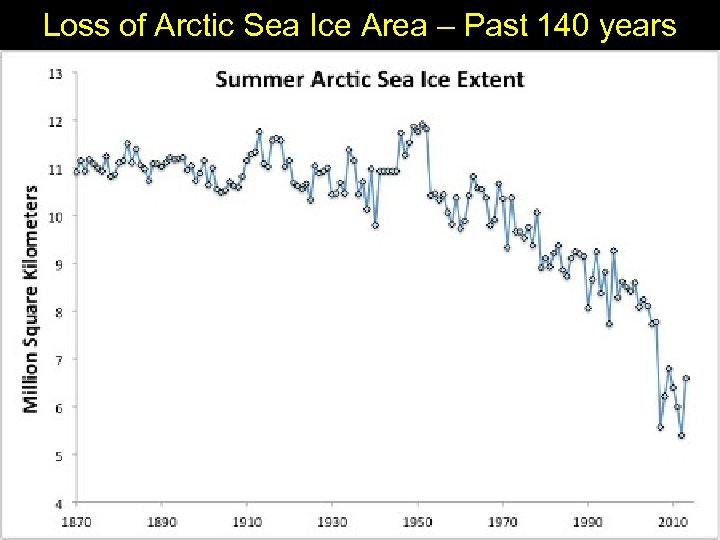 Loss of Arctic Sea Ice Area – Past 140 years

Summer Arctic Sea Ice Extent

Million Square Kilometers

13
12
11
10
9
8
7
6
5
4

1870
1890
1910
1930
1950
1970
1990
2010